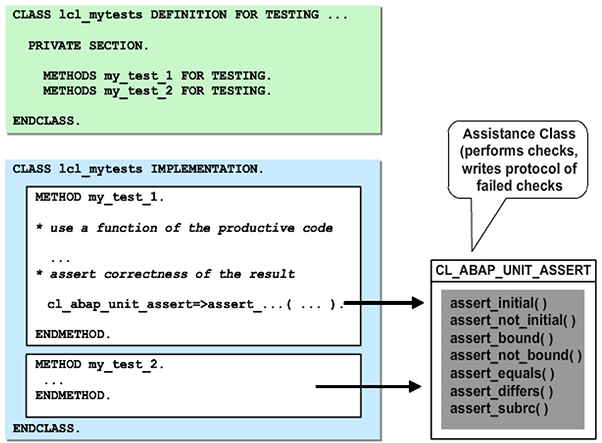 CLASS lcl_mytests DEFINITION FOR TESTING ...

PRIVATE SECTION.

METHODS my_test_1 FOR TESTING.
METHODS my_test_2 FOR TESTING.

ENDCLASS.

CLASS lcl_mytests IMPLEMENTATION.

METHOD my_test_1.

* use a function of the productive code

...
* assert correctness of the result

cl_abap_unit_assert=>assert_...( ... ).

ENDMETHOD.

METHOD my_test_2.
...
ENDMETHOD.

ENDCLASS.

Assistance Class (performs checks, writes protocol of failed checks

CL_ABAP_UNIT_ASSERT

assert_initial( )
assert_not_initial( )
assert_bound( )
assert_not_bound( )
assert_equals( )
assert_differs( )
assert_subrc( )